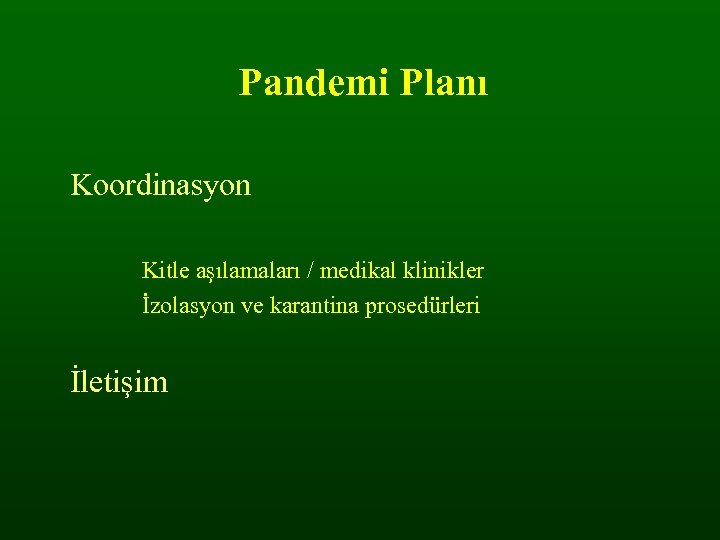 Pandemi Planı

Koordinasyon

Kitle aşılamaları / medikal klinikler
İzolasyon ve karantina prosedürleri

İletişim